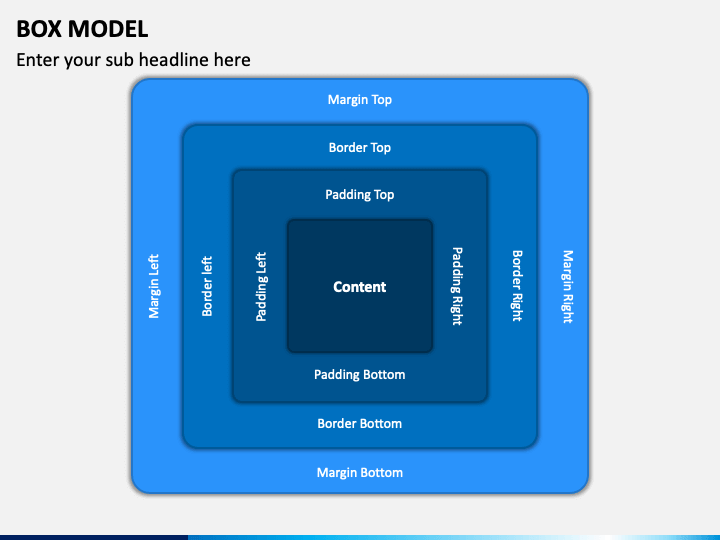 BOX MODEL

Enter your sub headline here

Margin Top

Border Top

Padding Top

Margin Left

Border left

Padding Left

Content

Padding Right

Border Right

Margin Right

Padding Bottom

Border Bottom

Margin Bottom